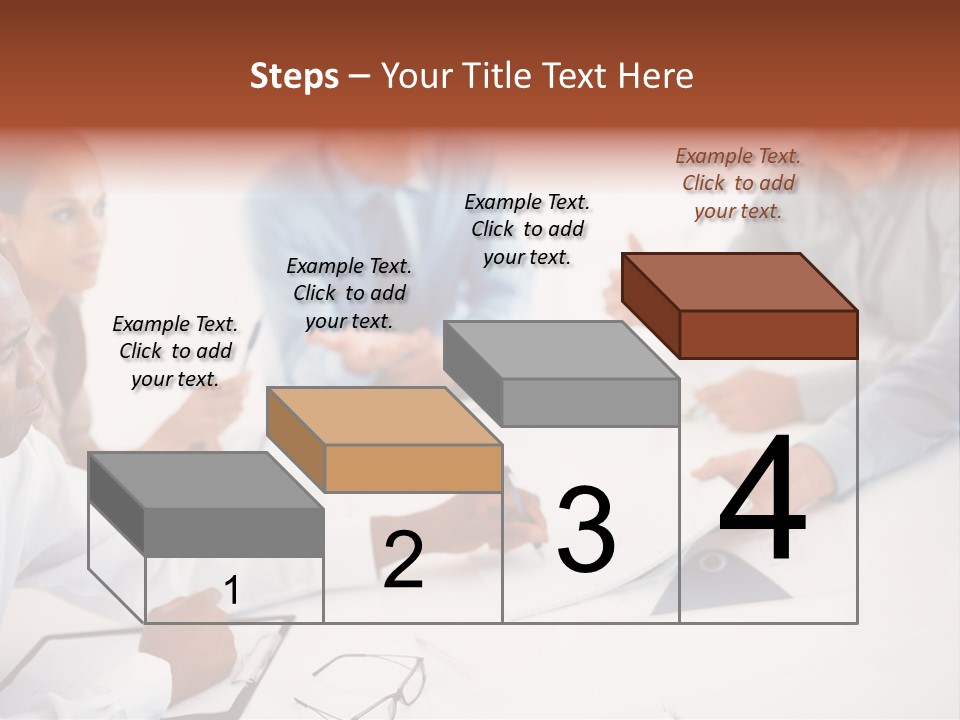 Steps – Your Title Text Here

Example Text. Click to add your text.

Example Text. Click to add your text.

Example Text. Click to add your text.

Example Text. Click to add your text.

1

2

3

4